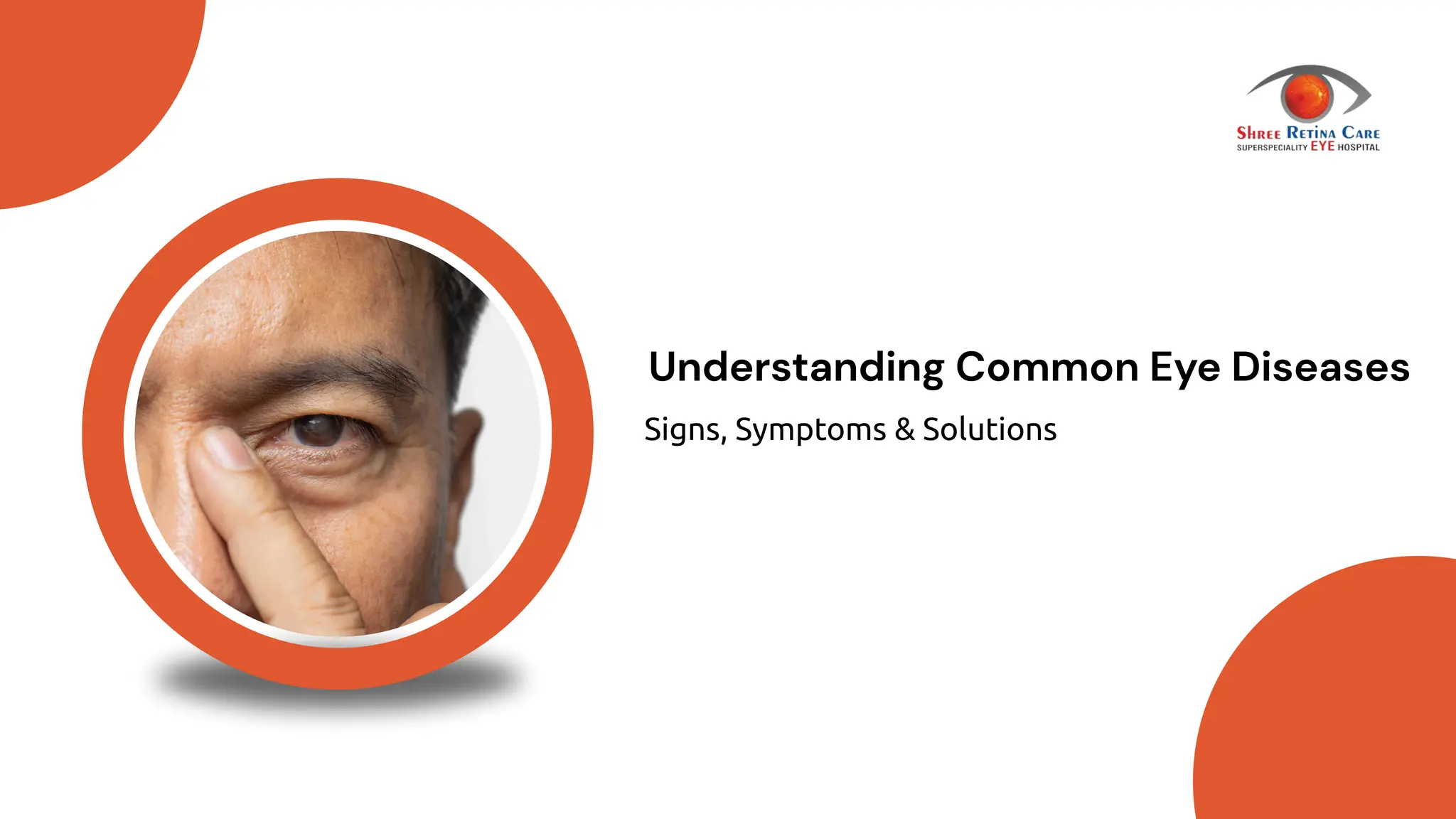 SHREE RETINA CARE
SUPERSPECIALITY EYE HOSPITAL

Understanding Common Eye Diseases

Signs, Symptoms & Solutions